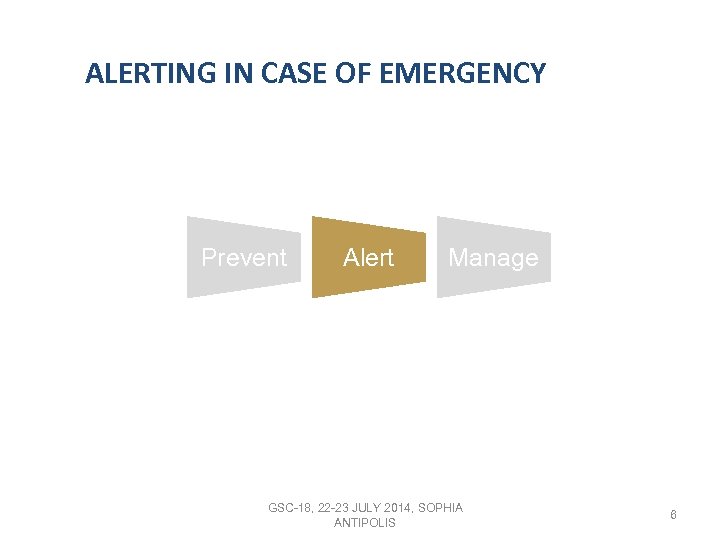 ALERTING IN CASE OF EMERGENCY

Prevent

Alert

Manage

GSC-18, 22-23 JULY 2014, SOPHIA ANTIPOLIS

6